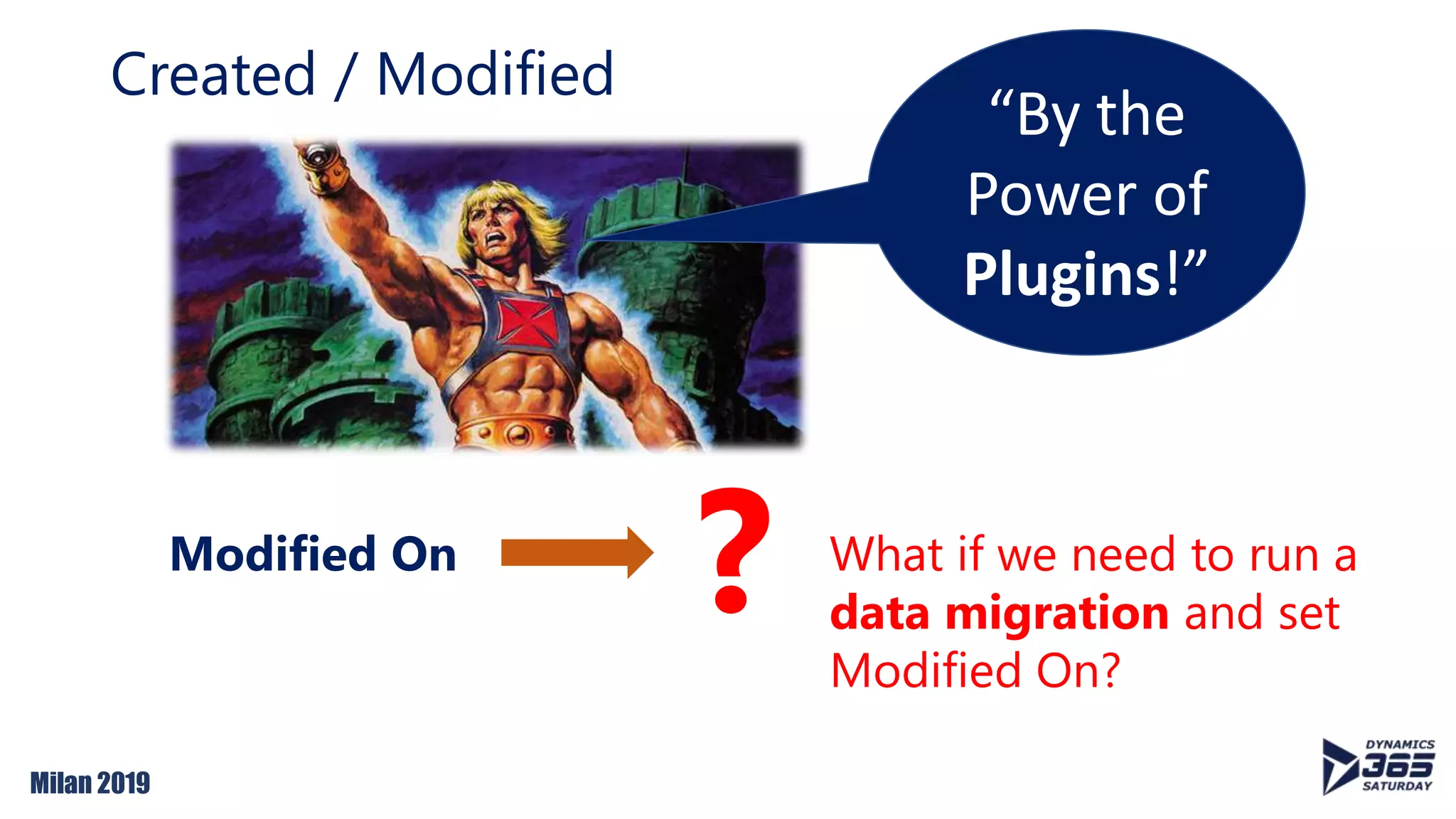 Created / Modified

“By the Power of Plugins!”

Modified On

?

What if we need to run a data migration and set Modified On?

Milan 2019

DYNAMICS 365 SATURDAY